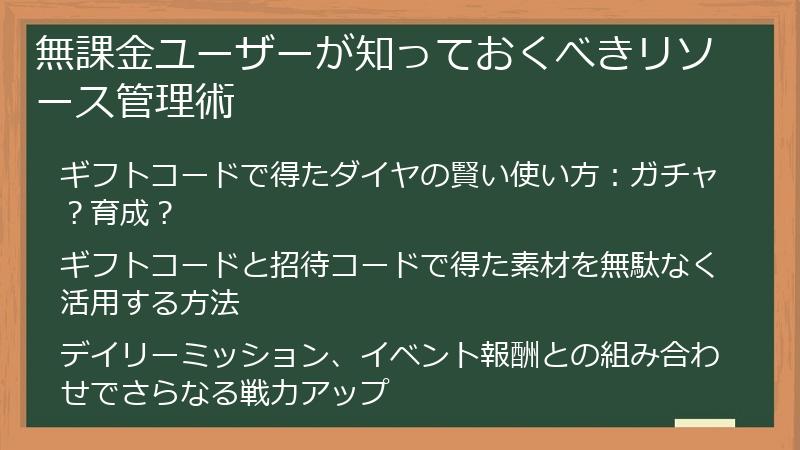 無課金ユーザーが知っておくべきリソース管理術

ギフトコードで得たダイヤの賢い使い方：ガチャ？育成？

ギフトコードと招待コードで得た素材を無駄なく活用する方法

デイリーミッション、イベント報酬との組み合わせでさらなる戦力アップ